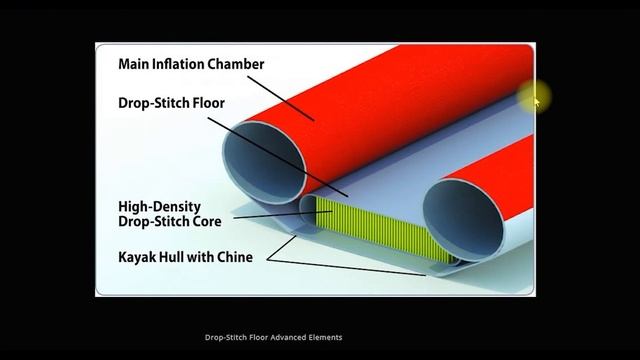 Main Inflation Chamber

Drop-Stitch Floor

High-Density
Drop-Stitch Core

Kayak Hull with Chine

Drop-Stitch Floor Advanced Elements